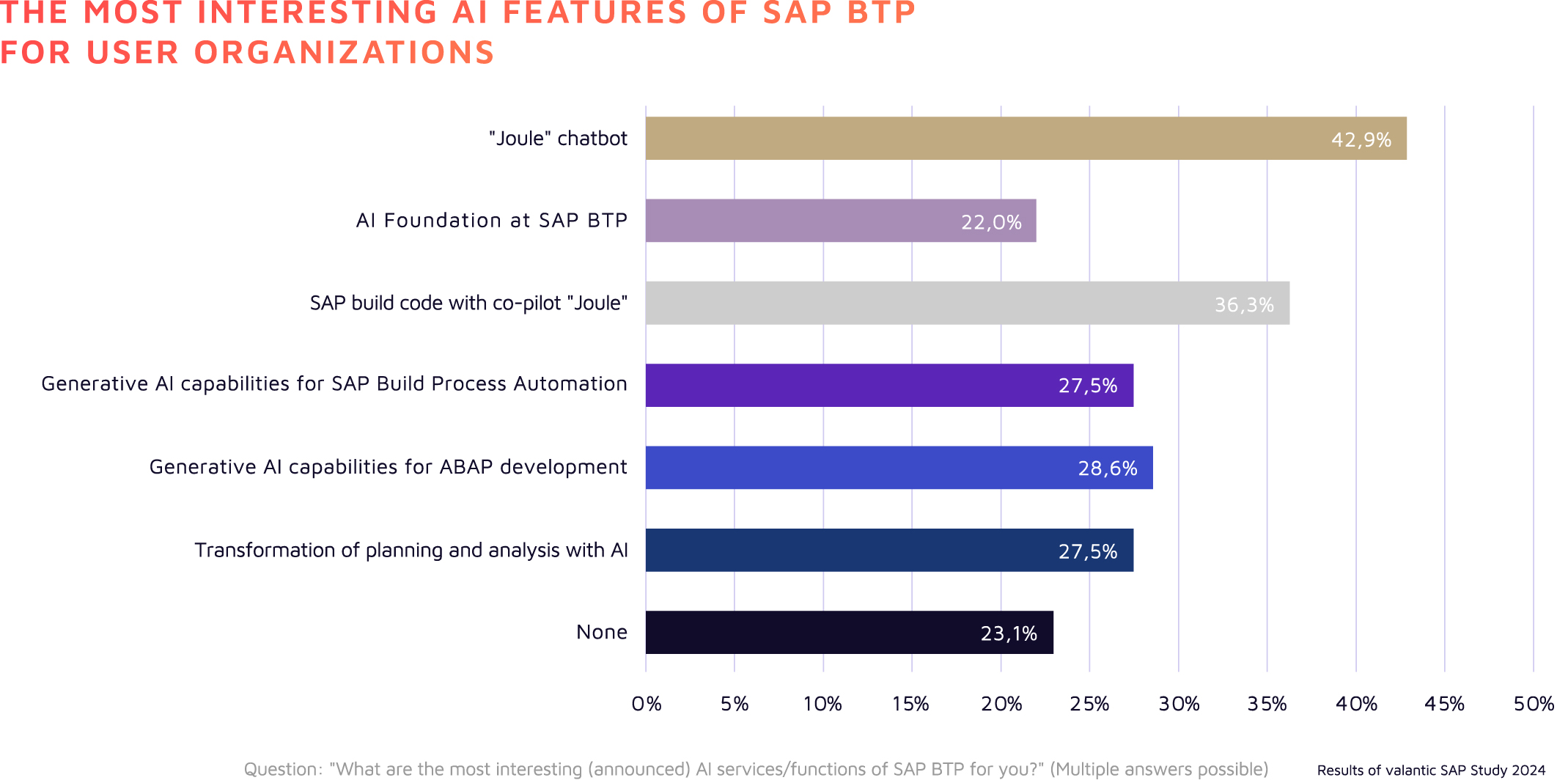 THE MOST INTERESTING AI FEATURES OF SAP BTP FOR USER ORGANIZATIONS

"Joule" chatbot 42,9%

AI Foundation at SAP BTP 22,0%

SAP build code with co-pilot "Joule" 36,3%

Generative AI capabilities for SAP Build Process Automation 27,5%

Generative AI capabilities for ABAP development 28,6%

Transformation of planning and analysis with AI 27,5%

None 23,1%

0% 5% 10% 15% 20% 25% 30% 35% 40% 45% 50%

Question: "What are the most interesting (announced) AI services/functions of SAP BTP for you?" (Multiple answers possible)

Results of valantic SAP Study 2024